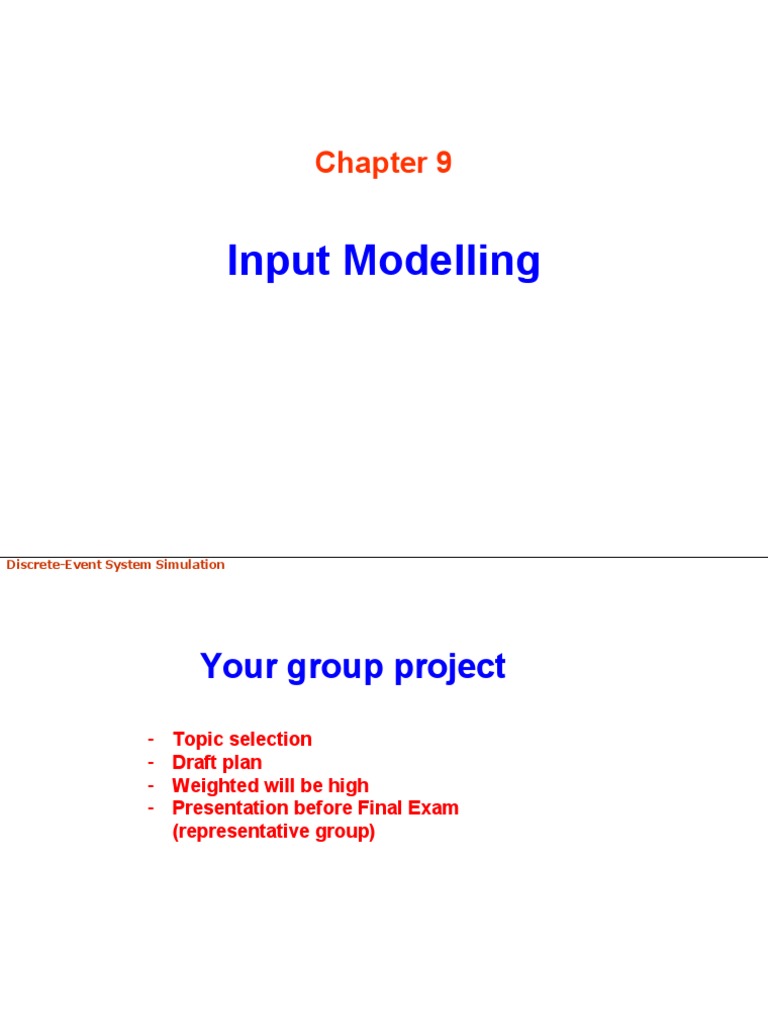 Chapter 9

Input Modelling

Discrete-Event System Simulation

Your group project

- Topic selection
- Draft plan
- Weighted will be high
- Presentation before Final Exam (representative group)